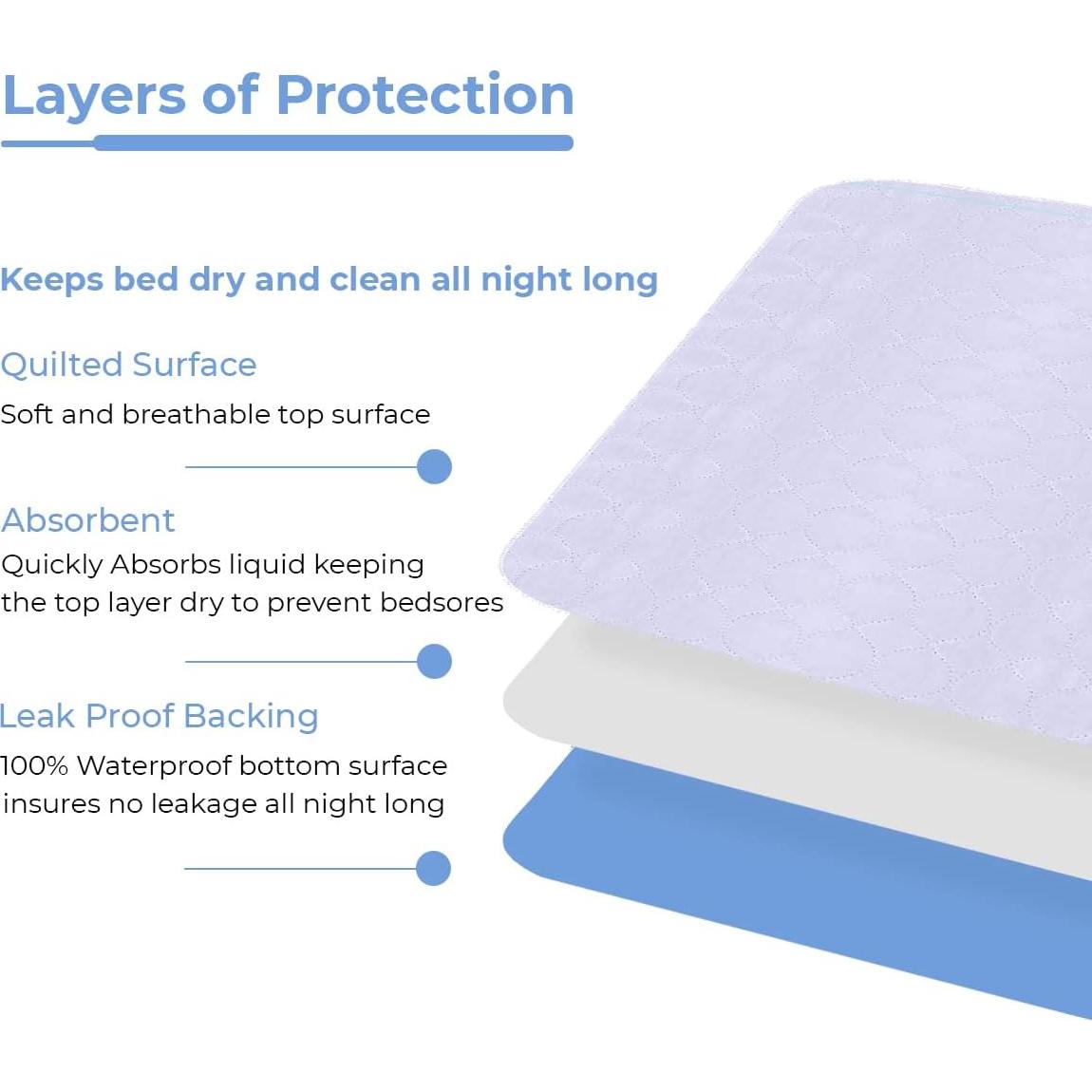 Layers of Protection

Keeps bed dry and clean all night long

Quilted Surface
Soft and breathable top surface

Absorbent
Quickly Absorbs liquid keeping the top layer dry to prevent bedsores

Leak Proof Backing
100% Waterproof bottom surface insures no leakage all night long